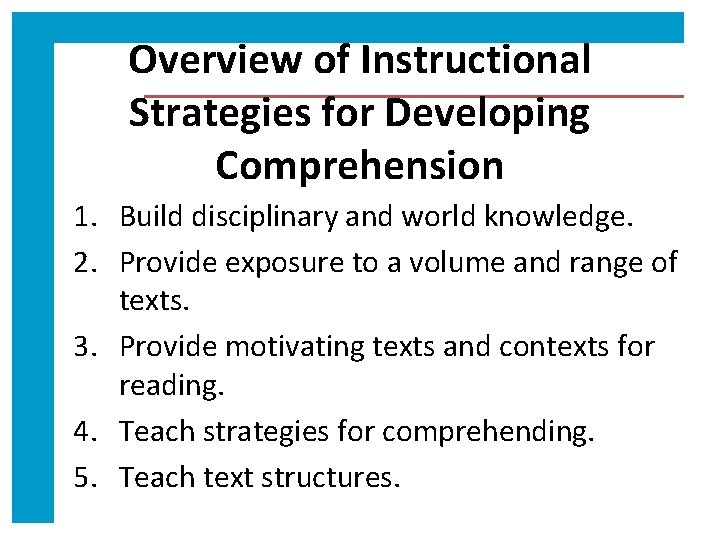 Overview of Instructional Strategies for Developing Comprehension

1. Build disciplinary and world knowledge.
2. Provide exposure to a volume and range of texts.
3. Provide motivating texts and contexts for reading.
4. Teach strategies for comprehending.
5. Teach text structures.